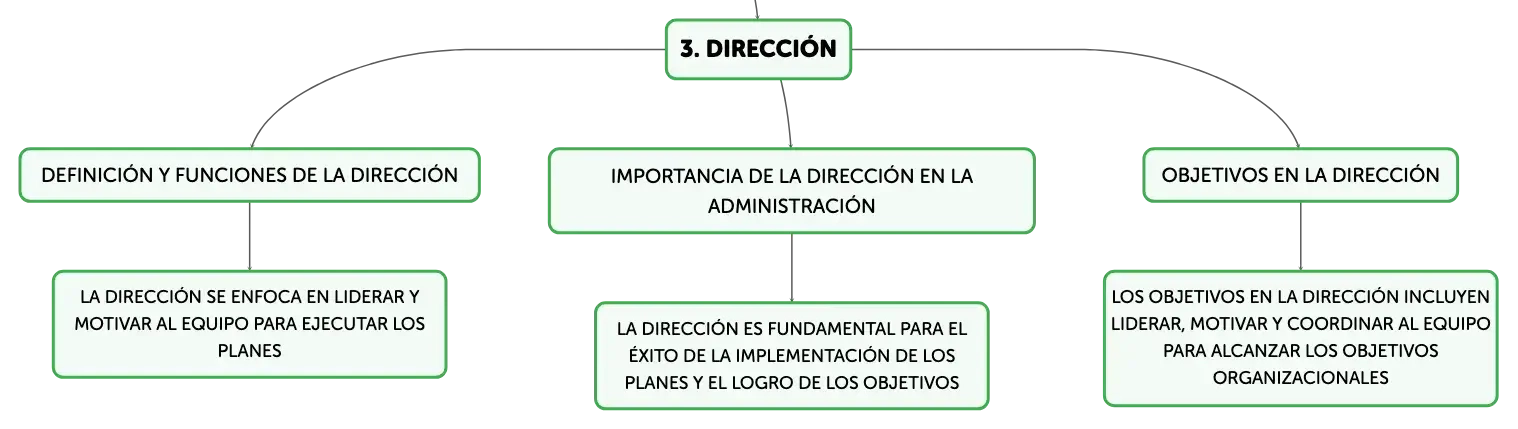 3. DIRECCIÓN

DEFINICIÓN Y FUNCIONES DE LA DIRECCIÓN

LA DIRECCIÓN SE ENFOCA EN LIDERAR Y MOTIVAR AL EQUIPO PARA EJECUTAR LOS PLANES

IMPORTANCIA DE LA DIRECCIÓN EN LA ADMINISTRACIÓN

LA DIRECCIÓN ES FUNDAMENTAL PARA EL ÉXITO DE LA IMPLEMENTACIÓN DE LOS PLANES Y EL LOGRO DE LOS OBJETIVOS

OBJETIVOS EN LA DIRECCIÓN

LOS OBJETIVOS EN LA DIRECCIÓN INCLUYEN LIDERAR, MOTIVAR Y COORDINAR AL EQUIPO PARA ALCANZAR LOS OBJETIVOS ORGANIZACIONALES